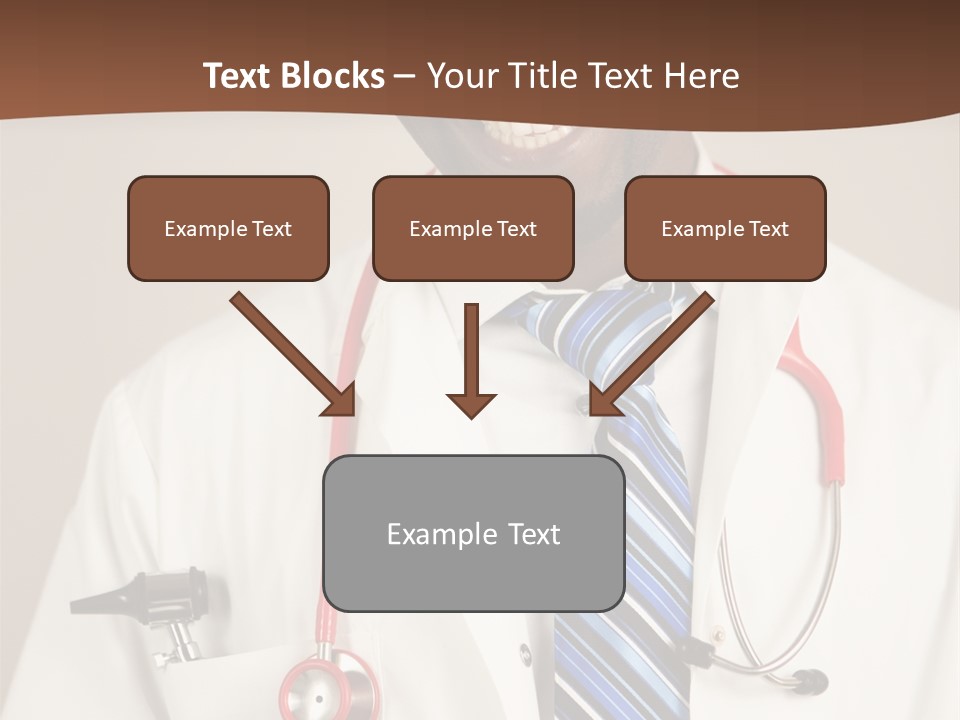 Text Blocks – Your Title Text Here

Example Text

Example Text

Example Text

Example Text